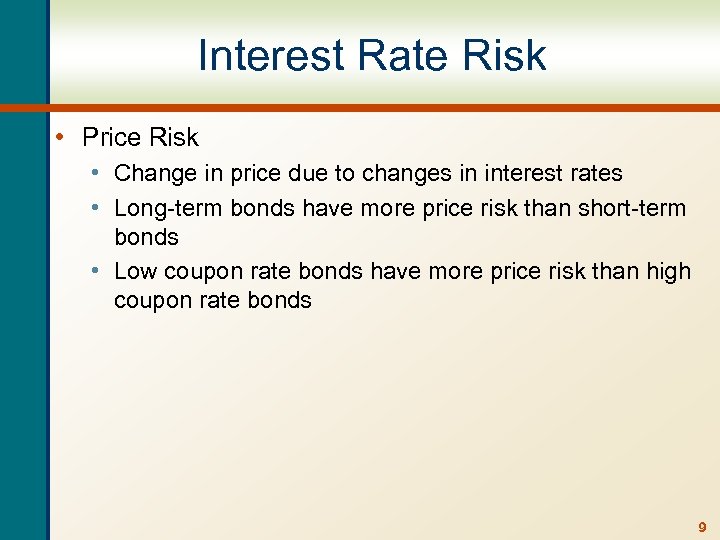 Interest Rate Risk

• Price Risk
  • Change in price due to changes in interest rates
  • Long-term bonds have more price risk than short-term bonds
  • Low coupon rate bonds have more price risk than high coupon rate bonds

9